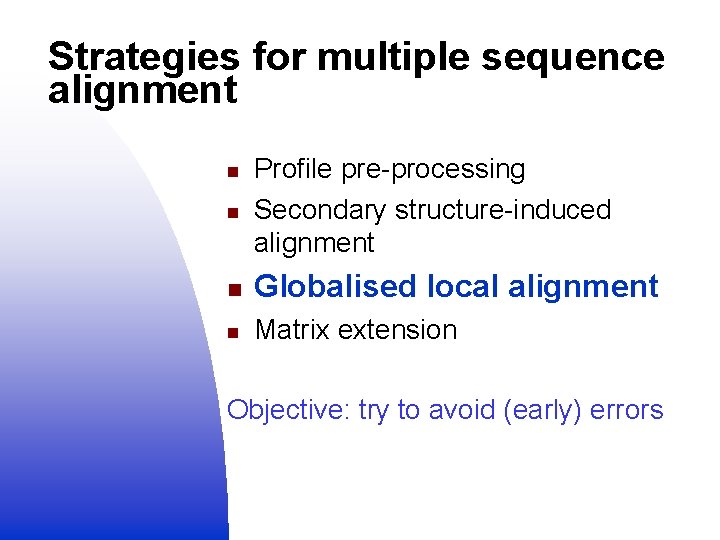 Strategies for multiple sequence alignment

- Profile pre-processing
- Secondary structure-induced alignment
- Globalised local alignment
- Matrix extension

Objective: try to avoid (early) errors